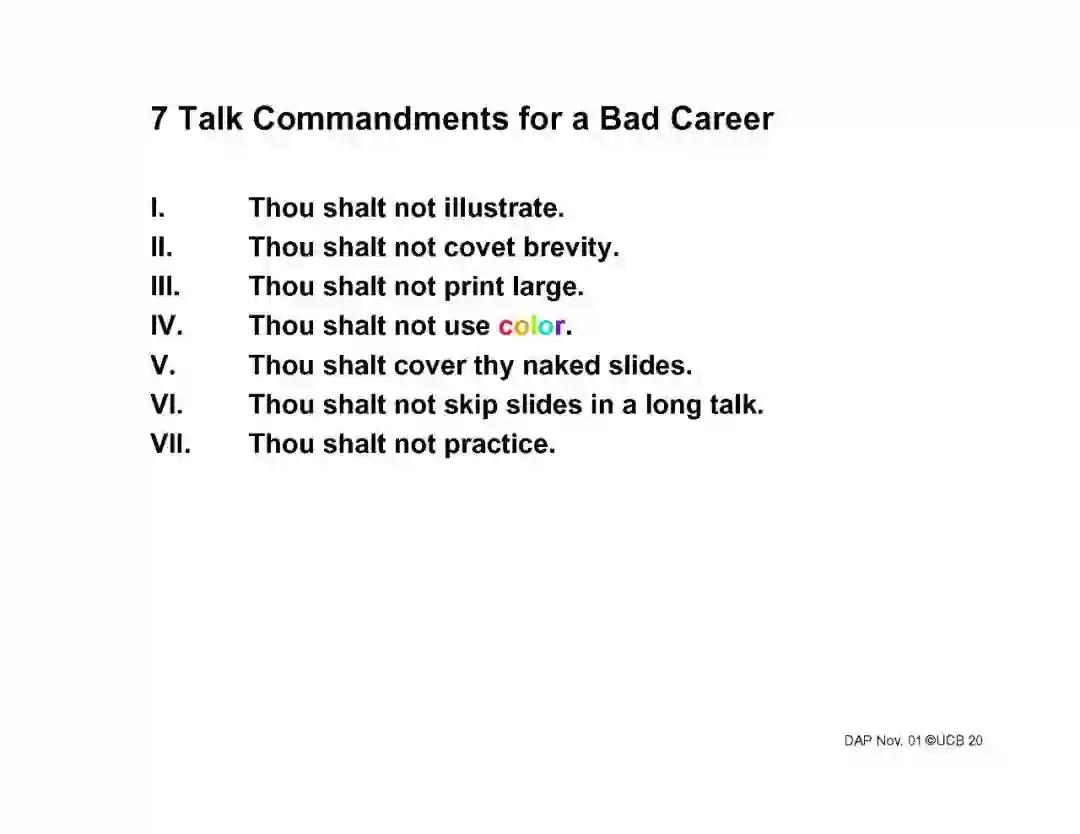 7 Talk Commandments for a Bad Career

I. Thou shalt not illustrate.
II. Thou shalt not covet brevity.
III. Thou shalt not print large.
IV. Thou shalt not use color.
V. Thou shalt cover thy naked slides.
VI. Thou shalt not skip slides in a long talk.
VII. Thou shalt not practice.

DAP Nov. 01 ©UCB 20